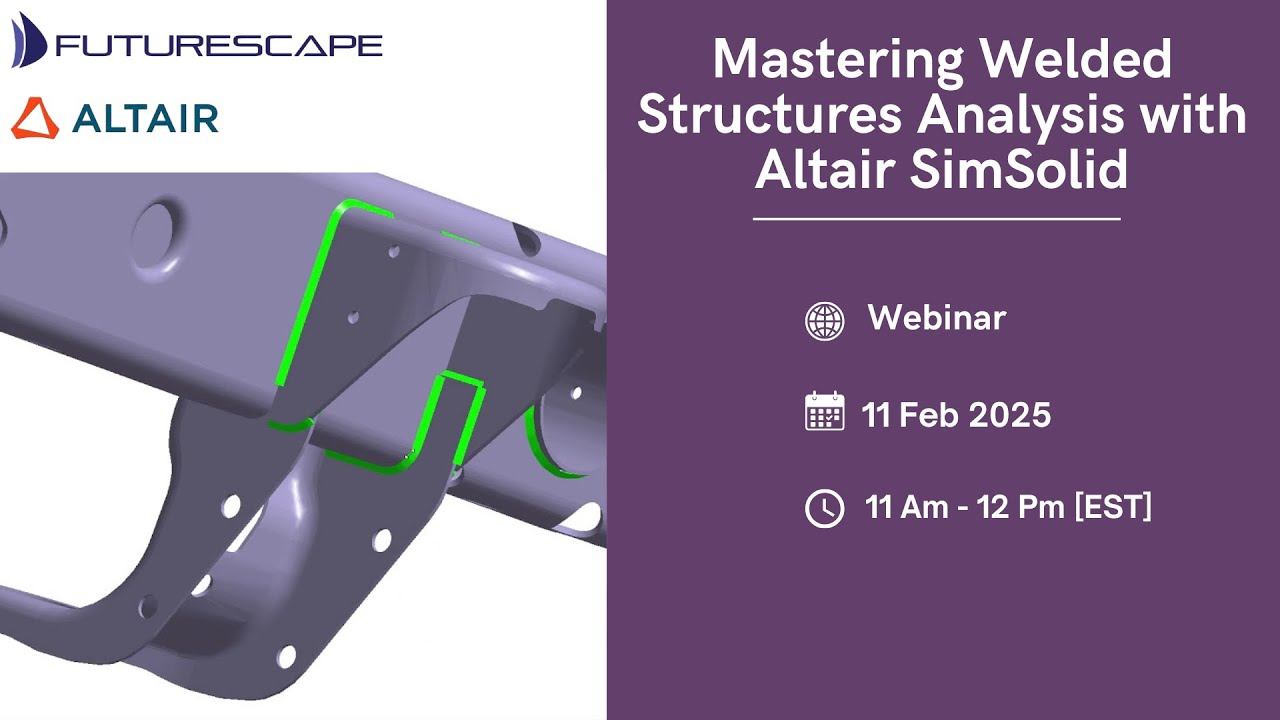 FUTURESCAPE

ALTAIR

Mastering Welded Structures Analysis with Altair SimSolid

Webinar

11 Feb 2025

11 Am - 12 Pm [EST]